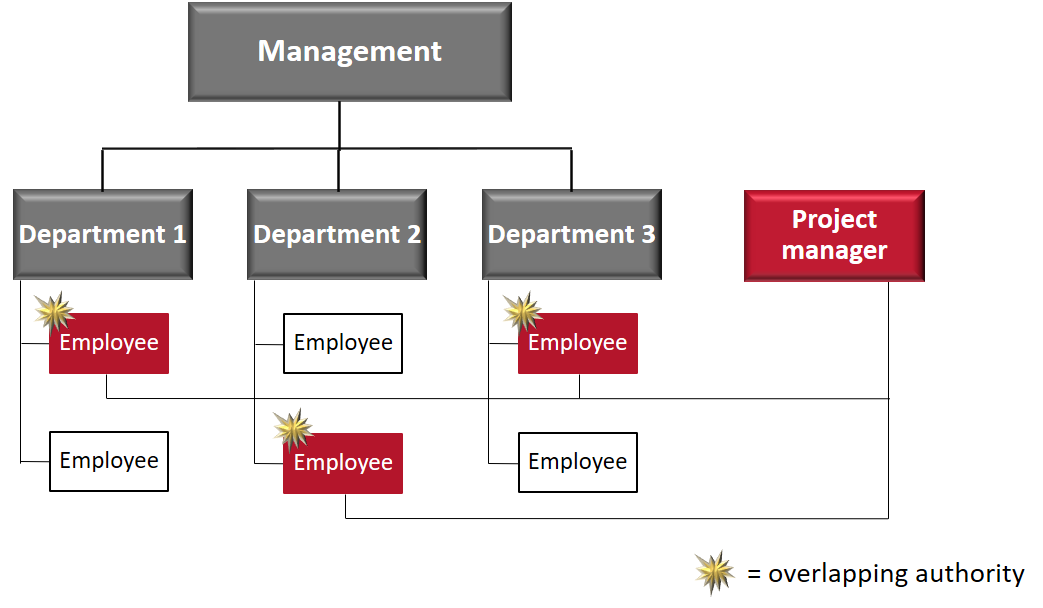 Management

Department 1

Department 2

Department 3

Project manager

Employee

Employee

Employee

Employee

Employee

Employee

= overlapping authority